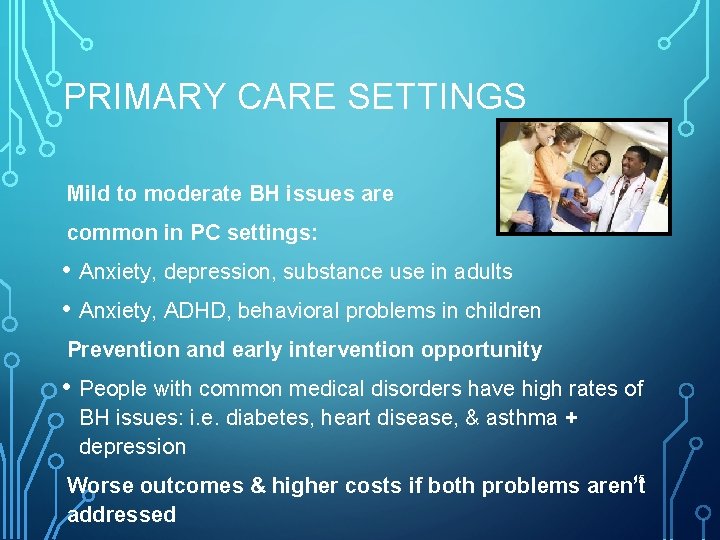 PRIMARY CARE SETTINGS

Mild to moderate BH issues are common in PC settings:

• Anxiety, depression, substance use in adults

• Anxiety, ADHD, behavioral problems in children

Prevention and early intervention opportunity

• People with common medical disorders have high rates of BH issues: i.e. diabetes, heart disease, & asthma + depression

Worse outcomes & higher costs if both problems aren't addressed